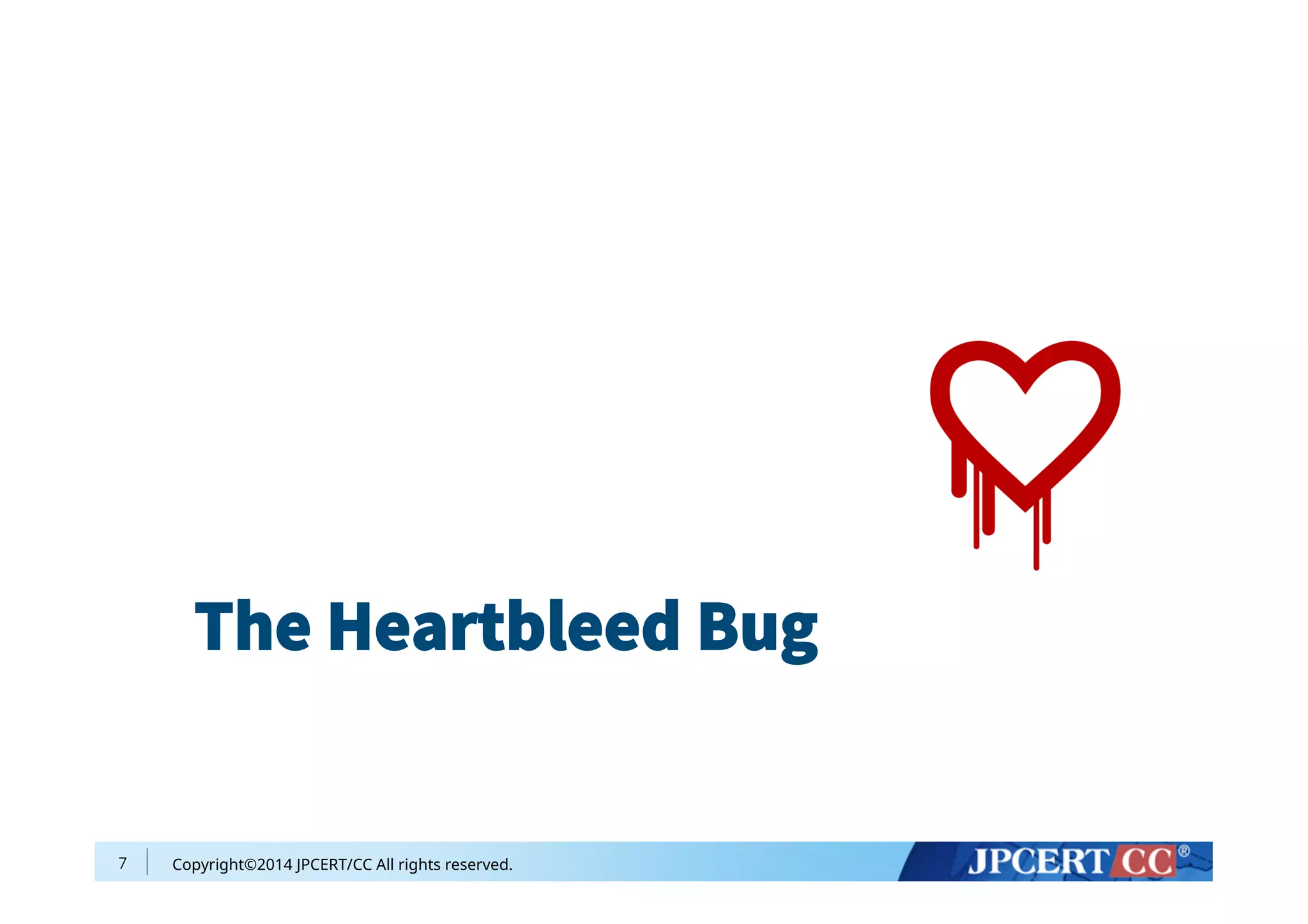 The Heartbleed Bug

7 Copyright©2014 JPCERT/CC All rights reserved.

JPCERT CC®